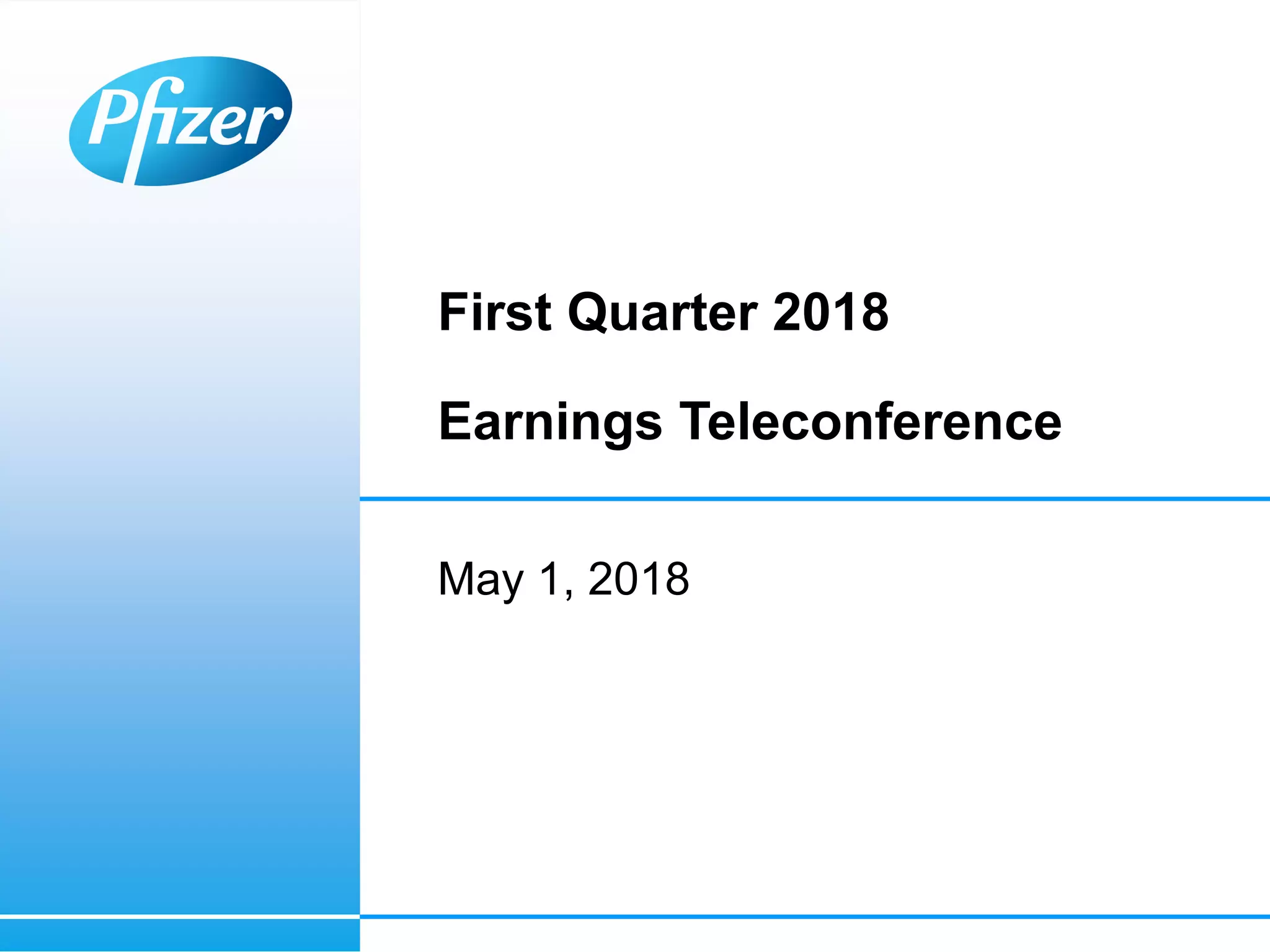 Pfizer

First Quarter 2018

Earnings Teleconference

May 1, 2018